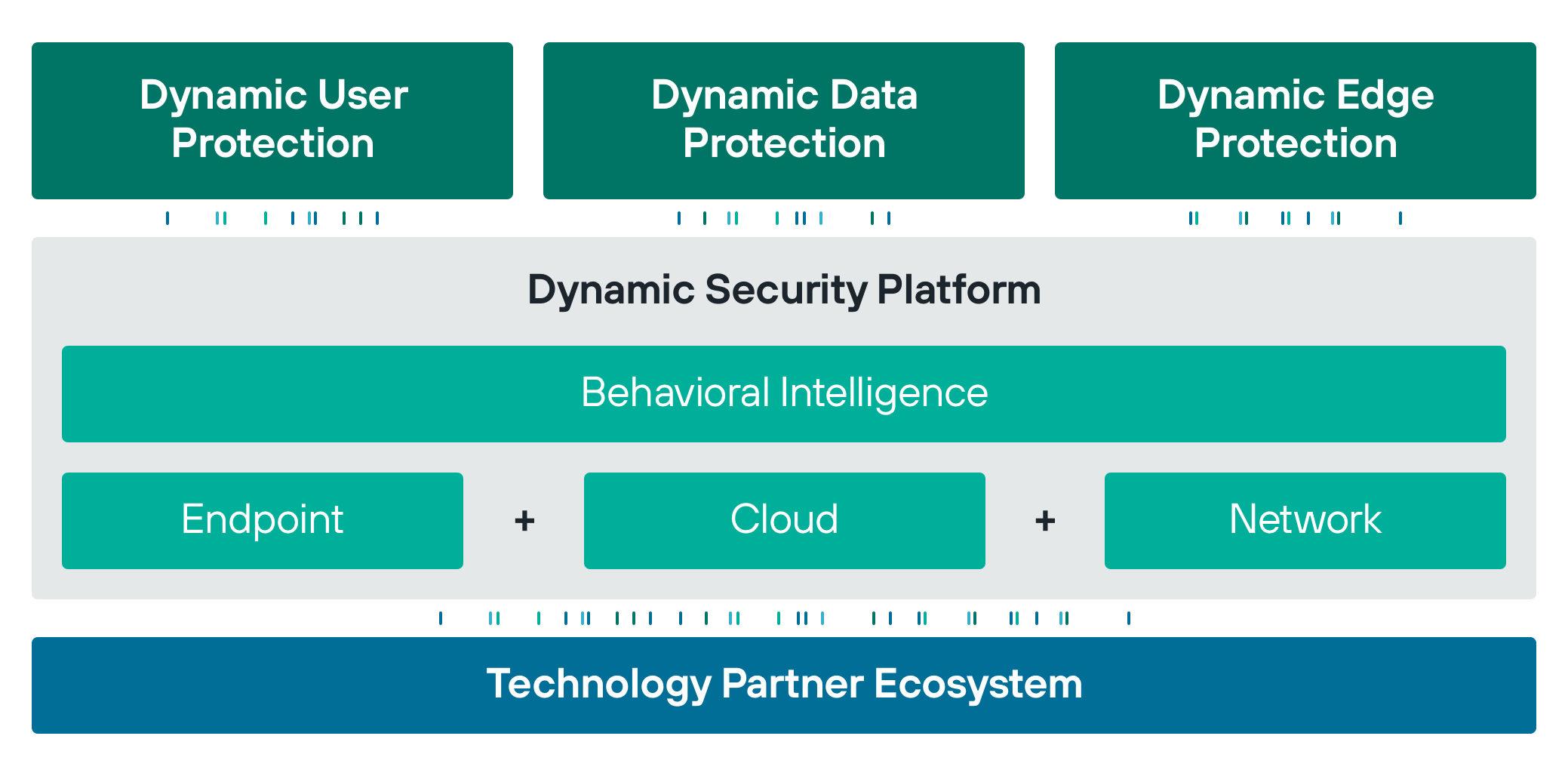 Dynamic User Protection

Dynamic Data Protection

Dynamic Edge Protection

Dynamic Security Platform

Behavioral Intelligence

Endpoint + Cloud + Network

Technology Partner Ecosystem